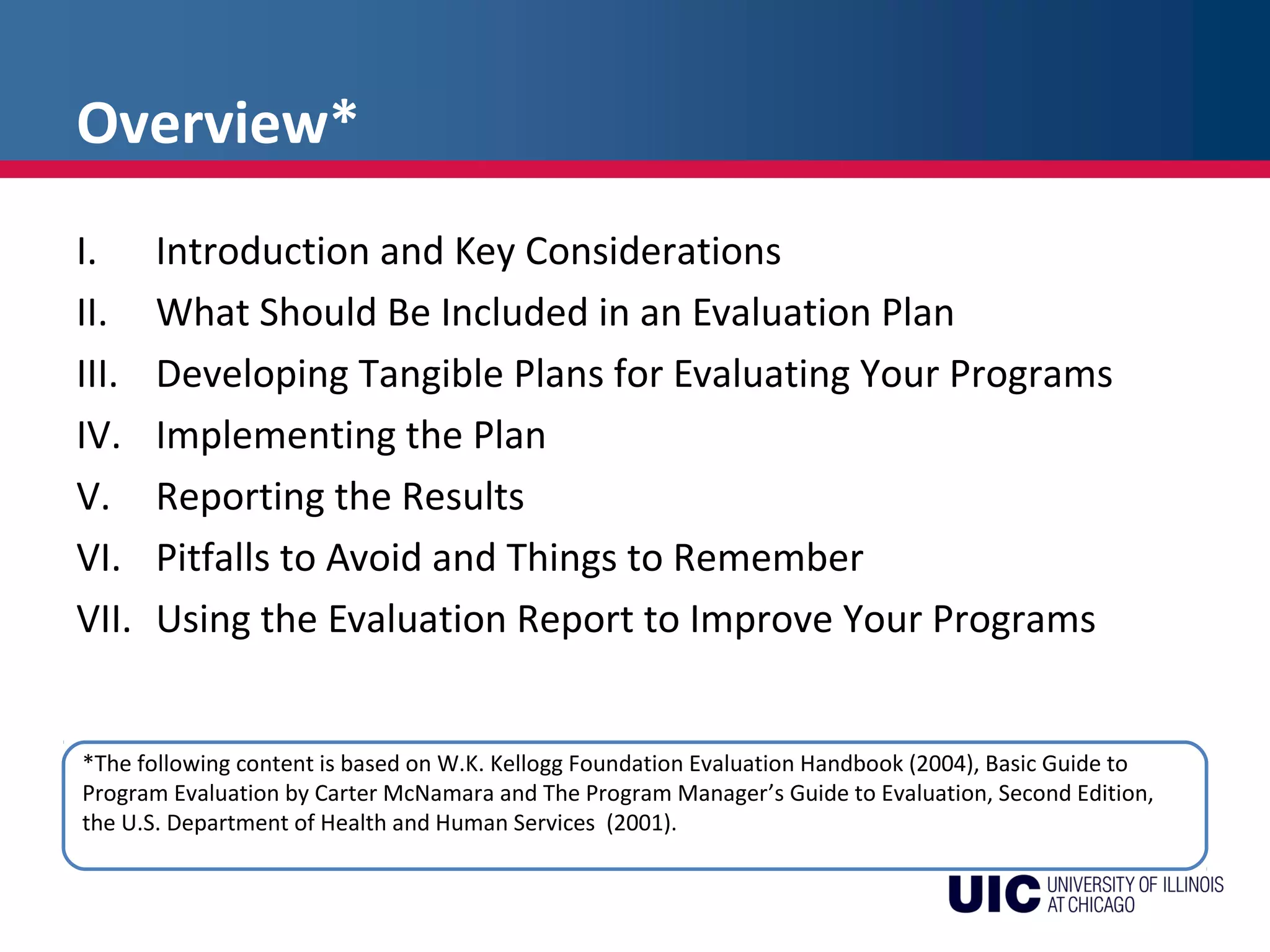 Overview*

I. Introduction and Key Considerations
II. What Should Be Included in an Evaluation Plan
III. Developing Tangible Plans for Evaluating Your Programs
IV. Implementing the Plan
V. Reporting the Results
VI. Pitfalls to Avoid and Things to Remember
VII. Using the Evaluation Report to Improve Your Programs

*The following content is based on W.K. Kellogg Foundation Evaluation Handbook (2004), Basic Guide to Program Evaluation by Carter McNamara and The Program Manager's Guide to Evaluation, Second Edition, the U.S. Department of Health and Human Services (2001).

UIC UNIVERSITY OF ILLINOIS AT CHICAGO